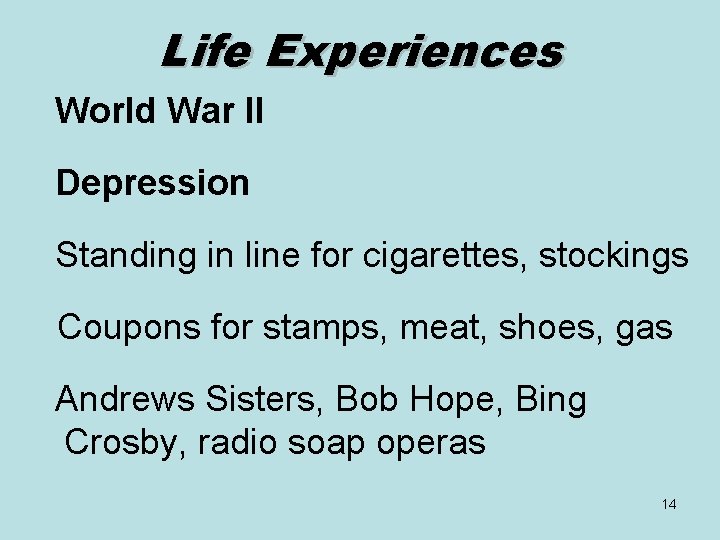 Life Experiences

World War II

Depression

Standing in line for cigarettes, stockings

Coupons for stamps, meat, shoes, gas

Andrews Sisters, Bob Hope, Bing Crosby, radio soap operas

14